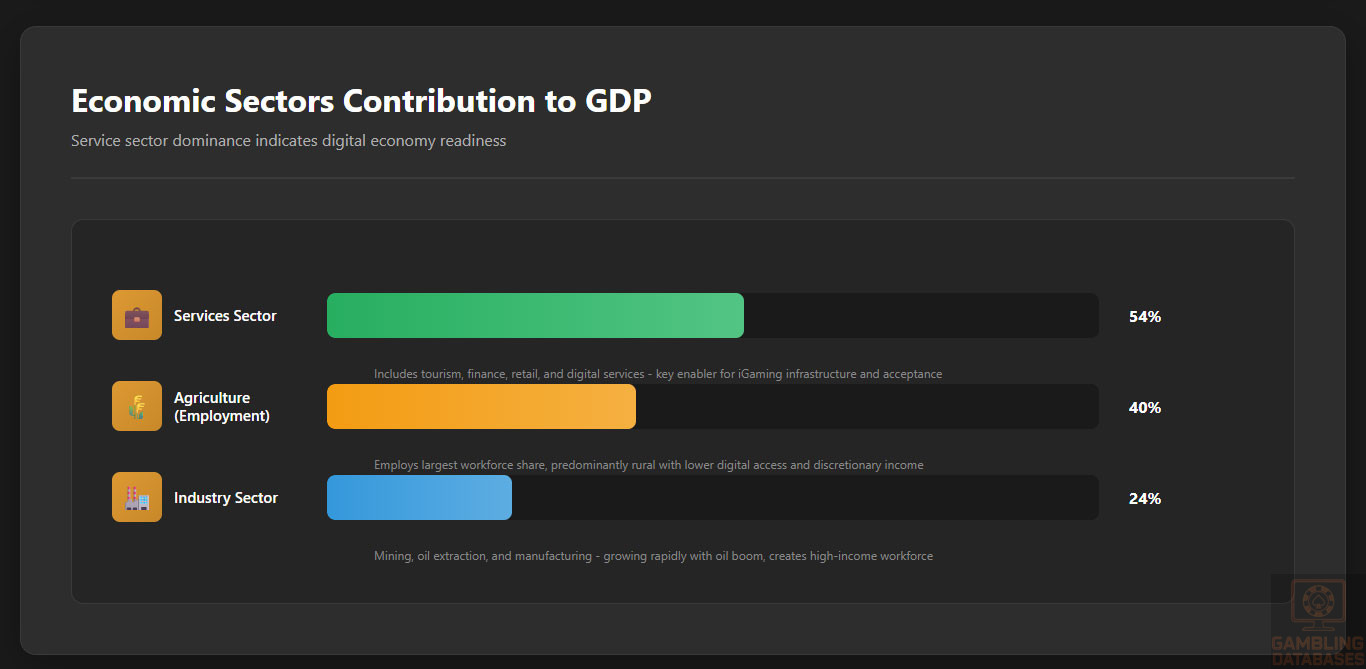 Economic Sectors Contribution to GDP

Service sector dominance indicates digital economy readiness

Services Sector

54%

Includes tourism, finance, retail, and digital services - key enabler for iGaming infrastructure and acceptance

Agriculture (Employment)

40%

Employs largest workforce share, predominantly rural with lower digital access and discretionary income

Industry Sector

24%

Mining, oil extraction, and manufacturing - growing rapidly with oil boom, creates high-income workforce

GAMBLING DATABASES